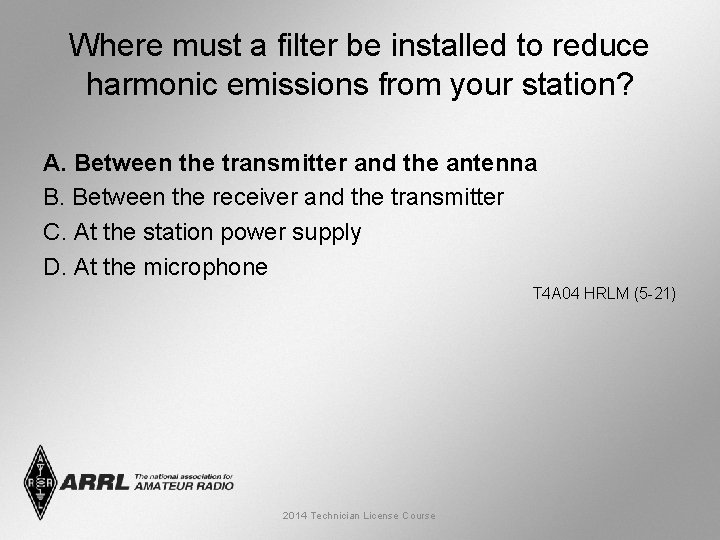 Where must a filter be installed to reduce harmonic emissions from your station?

A. Between the transmitter and the antenna
B. Between the receiver and the transmitter
C. At the station power supply
D. At the microphone

T4A04 HRLM (5-21)

ARRL The national association for AMATEUR RADIO

2014 Technician License Course